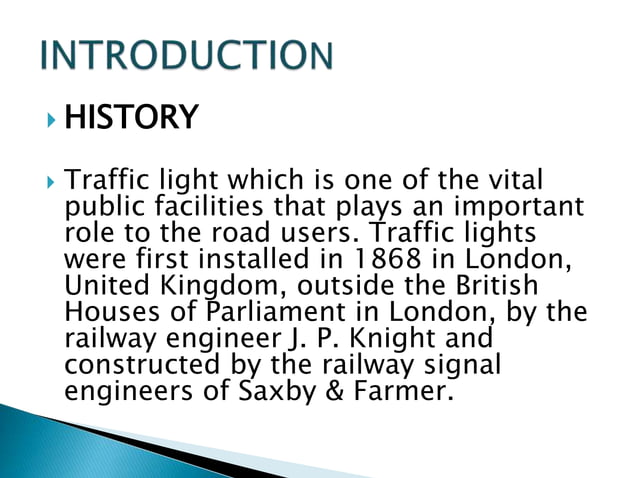 INTRODUCTION

HISTORY

Traffic light which is one of the vital public facilities that plays an important role to the road users. Traffic lights were first installed in 1868 in London, United Kingdom, outside the British Houses of Parliament in London, by the railway engineer J. P. Knight and constructed by the railway signal engineers of Saxby & Farmer.